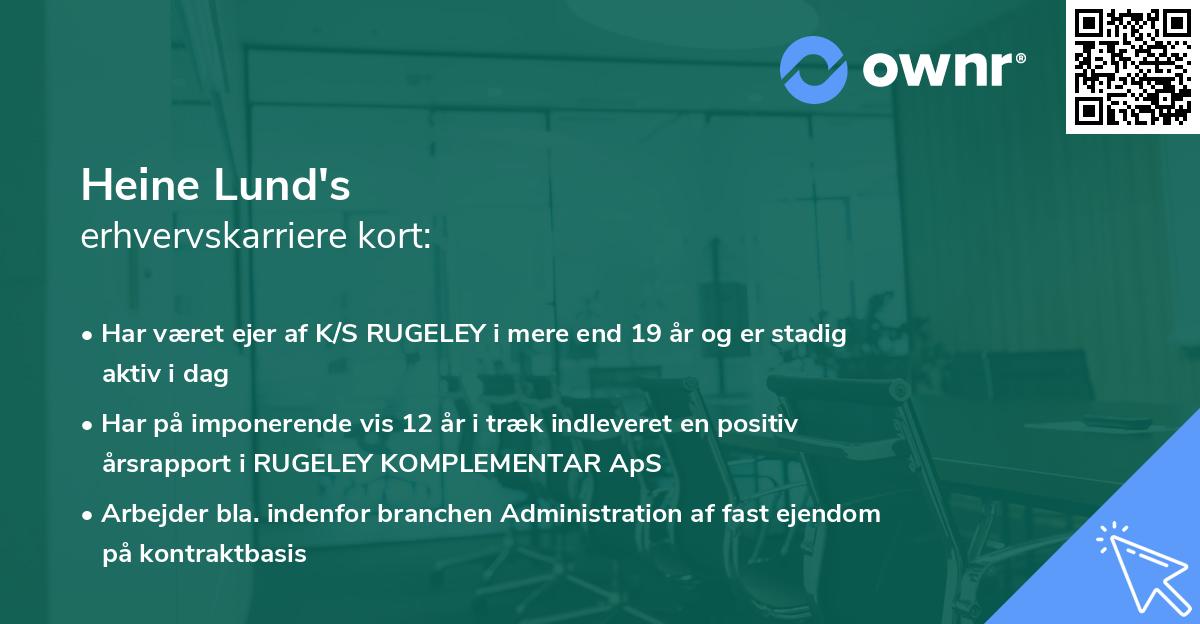 ownr®

Heine Lund's
erhvervskarriere kort:

• Har været ejer af K/S RUGELEY i mere end 19 år og er stadig aktiv i dag

• Har på imponerende vis 12 år i træk indleveret en positiv årsrapport i RUGELEY KOMPLEMENTAR ApS

• Arbejder bla. indenfor branchen Administration af fast ejendom på kontraktbasis